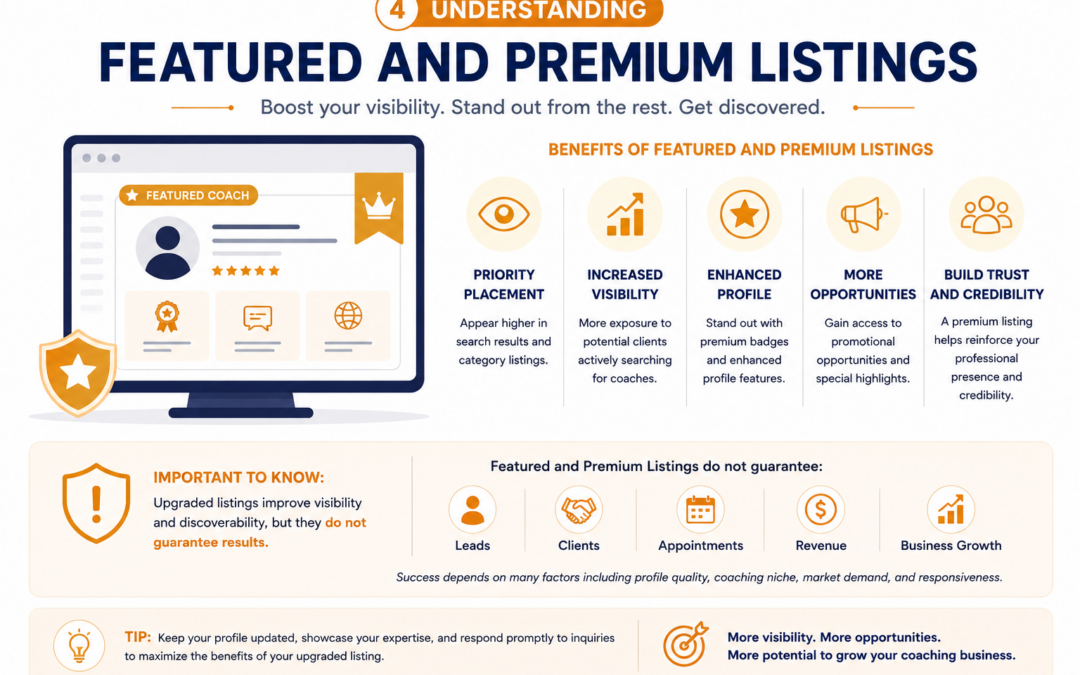 4 UNDERSTANDING

FEATURED AND PREMIUM LISTINGS

Boost your visibility. Stand out from the rest. Get discovered.

FEATURED COACH

BENEFITS OF FEATURED AND PREMIUM LISTINGS

PRIORITY PLACEMENT
Appear higher in search results and category listings.

INCREASED VISIBILITY
More exposure to potential clients actively searching for coaches.

ENHANCED PROFILE
Stand out with premium badges and enhanced profile features.

MORE OPPORTUNITIES
Gain access to promotional opportunities and special highlights.

BUILD TRUST AND CREDIBILITY
A premium listing helps reinforce your professional presence and credibility.

IMPORTANT TO KNOW:
Upgraded listings improve visibility and discoverability, but they do not guarantee results.

Featured and Premium Listings do not guarantee:

Leads
Clients
Appointments
Revenue
Business Growth

Success depends on many factors including profile quality, coaching niche, market demand, and responsiveness.

TIP: Keep your profile updated, showcase your expertise, and respond promptly to inquiries to maximize the benefits of your upgraded listing.

More visibility. More opportunities.
More potential to grow your coaching business.